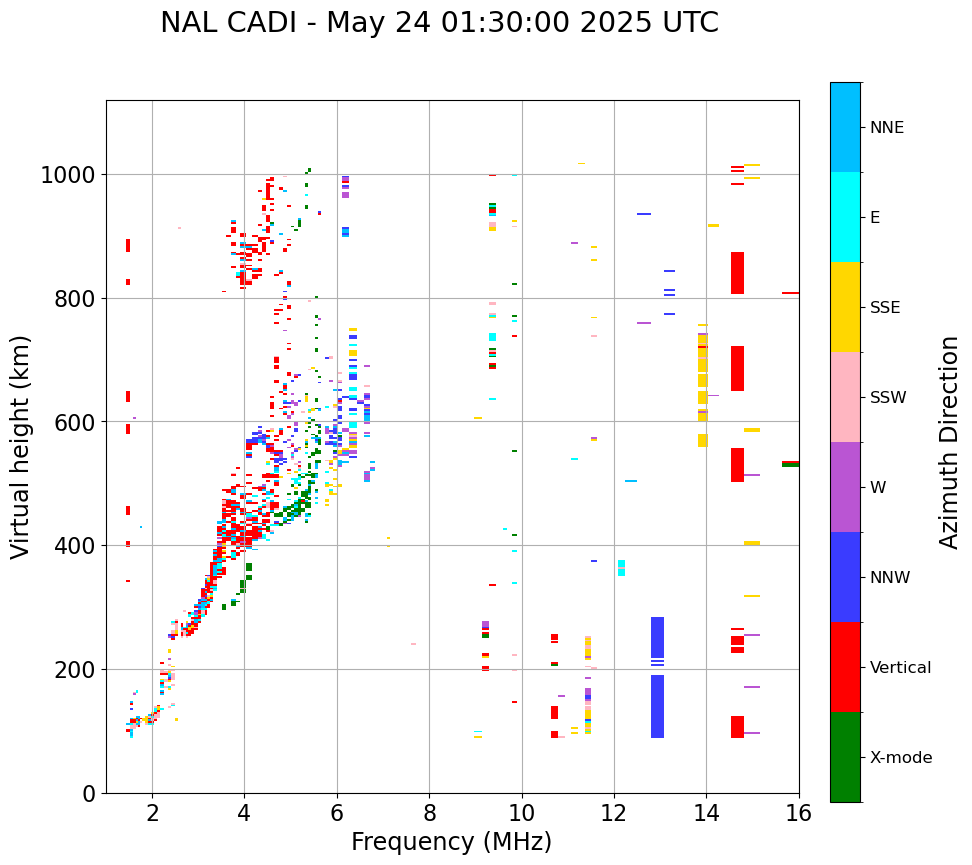 NAL CADI - May 24 01:30:00 2025 UTC

Virtual height (km)

1000
800
600
400
200
0

2
4
6
8
10
12
14
16

Frequency (MHz)

NNE
E
SSE
SSW
W
NNW
Vertical
X-mode

Azimuth Direction